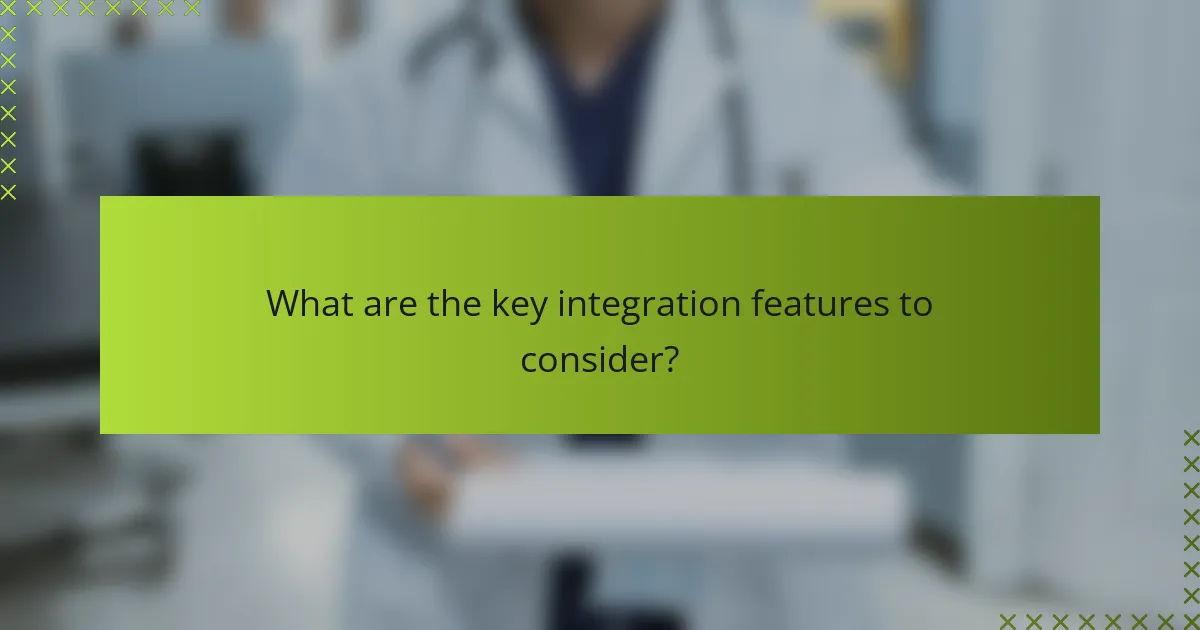 What are the key integration features to consider?